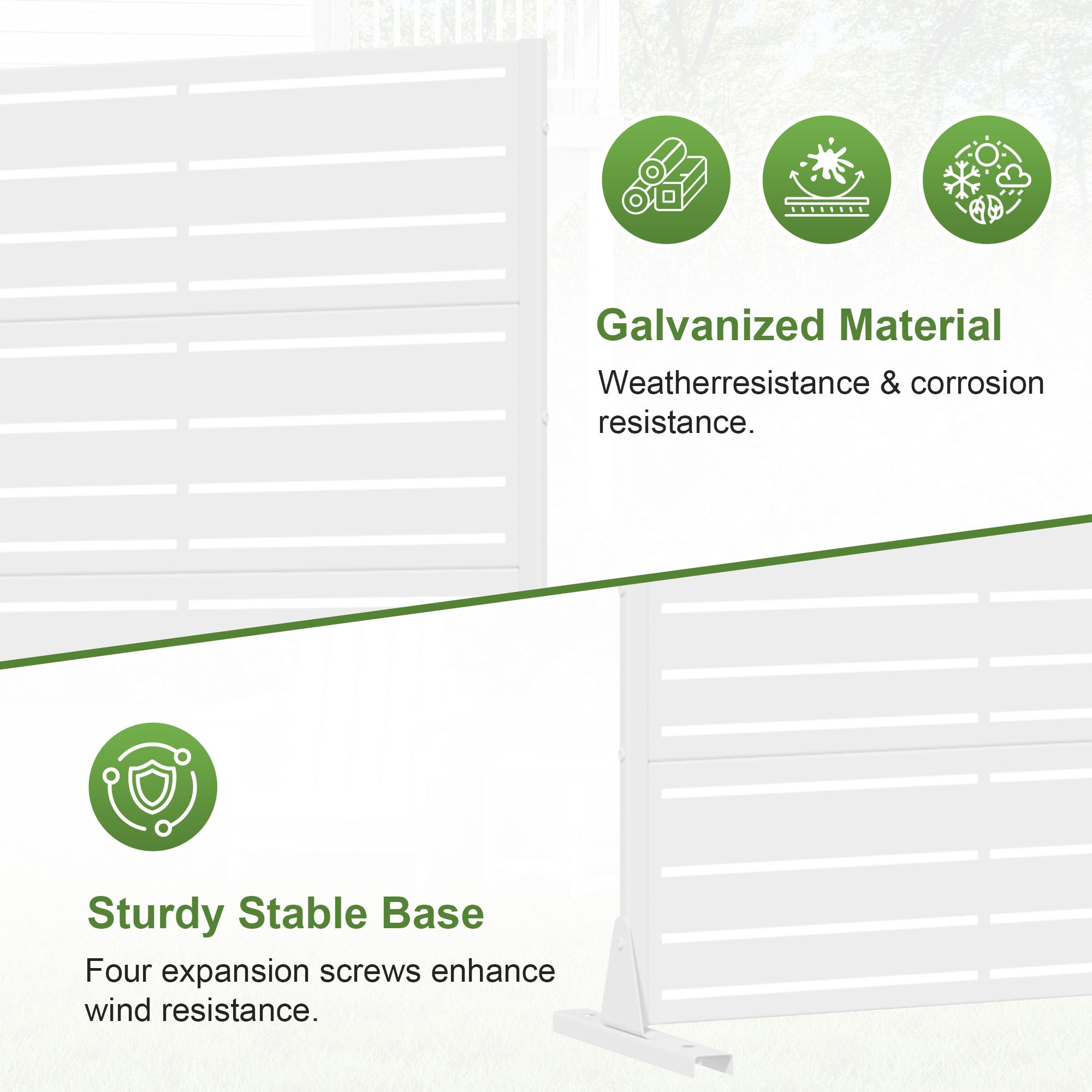 Galvanized Material

Weatherresistance & corrosion resistance.

Sturdy Stable Base

Four expansion screws enhance wind resistance.